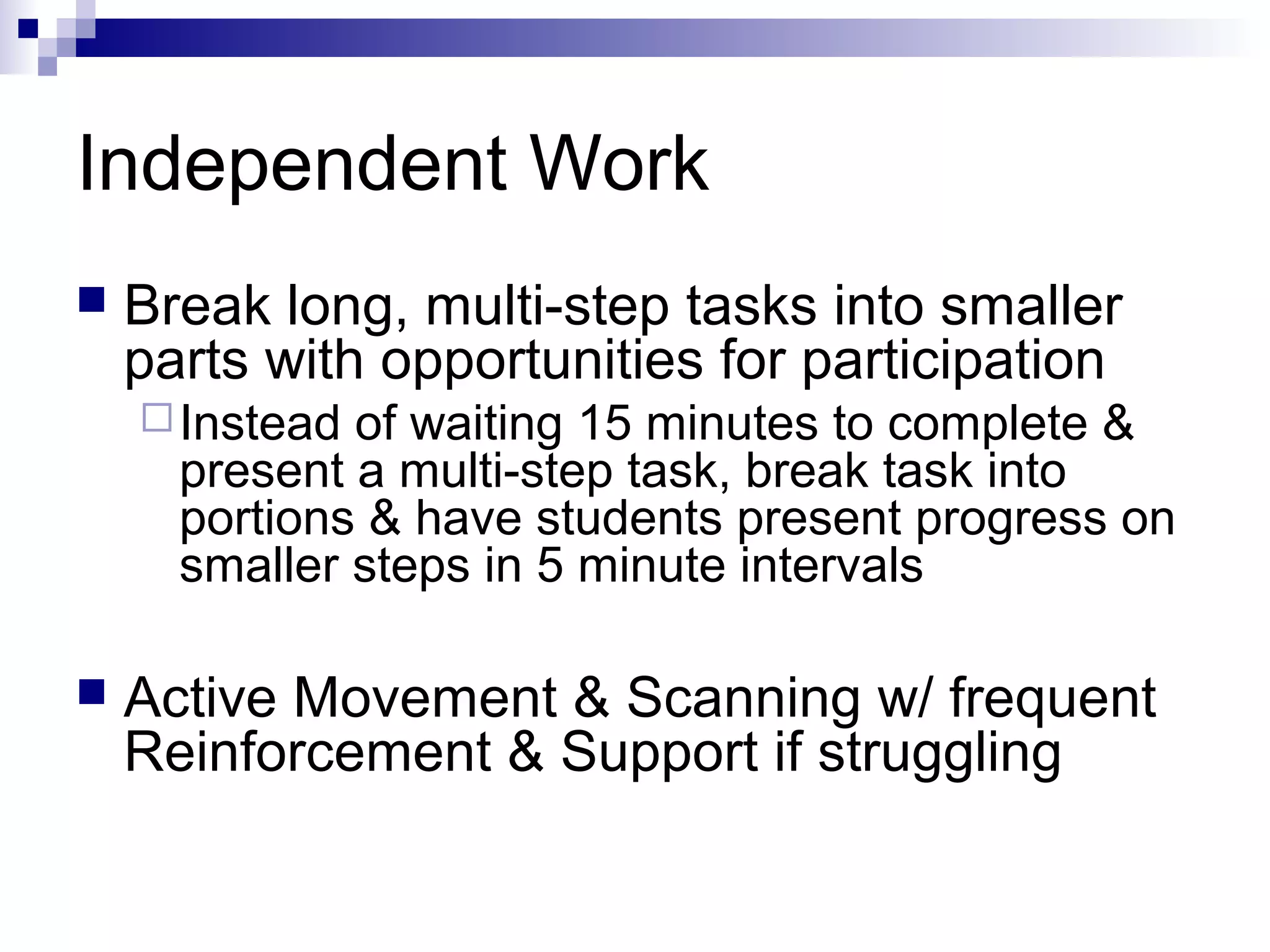 Independent Work

Break long, multi-step tasks into smaller parts with opportunities for participation

Instead of waiting 15 minutes to complete & present a multi-step task, break task into portions & have students present progress on smaller steps in 5 minute intervals

Active Movement & Scanning w/ frequent Reinforcement & Support if struggling